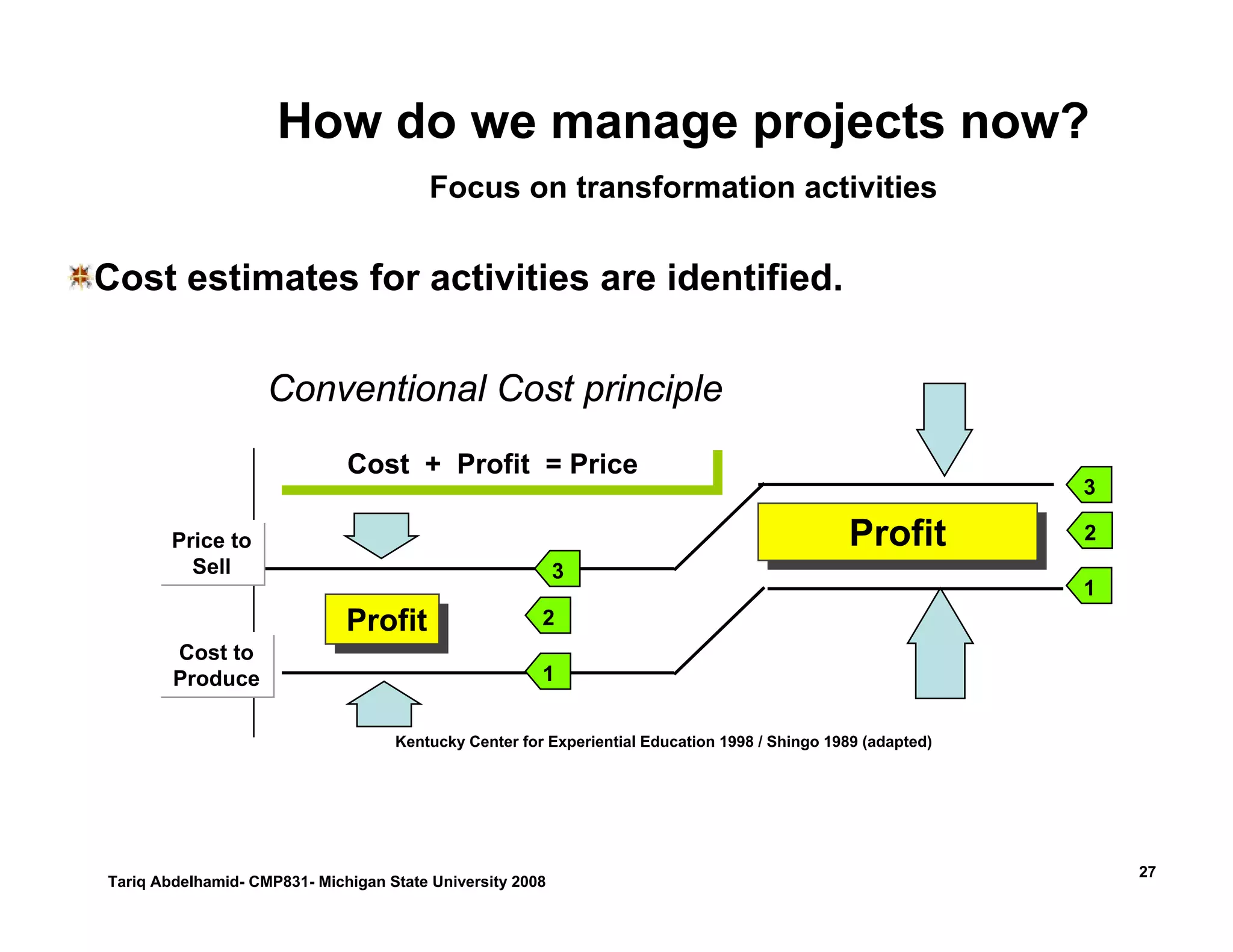 How do we manage projects now?

Focus on transformation activities

Cost estimates for activities are identified.

Conventional Cost principle

Cost + Profit = Price

Price to Sell

Cost to Produce

Profit

3

2

1

Profit

3

2

1

Kentucky Center for Experiential Education 1998 / Shingo 1989 (adapted)

Tariq Abdelhamid- CMP831- Michigan State University 2008

27